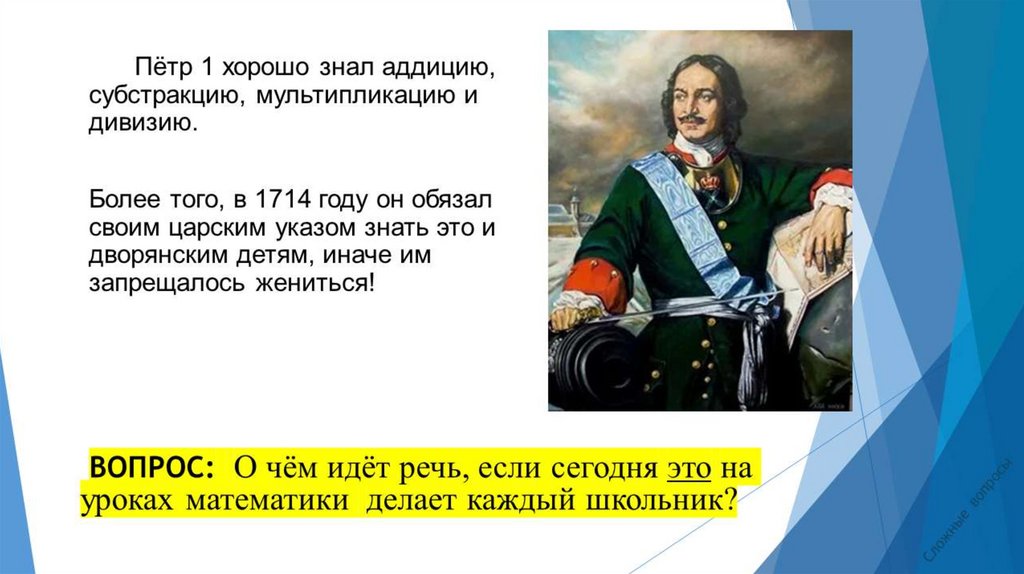 Пётр 1 хорошо знал аддицию, субстракцию, мультипликацию и дивизию.

Более того, в 1714 году он обязал своим царским указом знать это и дворянским детям, иначе им запрещалось жениться!

ВОПРОС: О чём идёт речь, если сегодня это на уроках математики делает каждый школьник?

Сложные вопросы